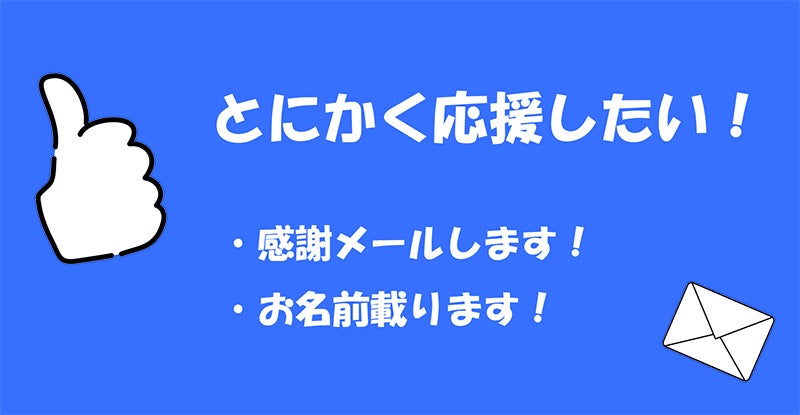 とにかく応援したい！

・感謝メールします！

・お名前載ります！